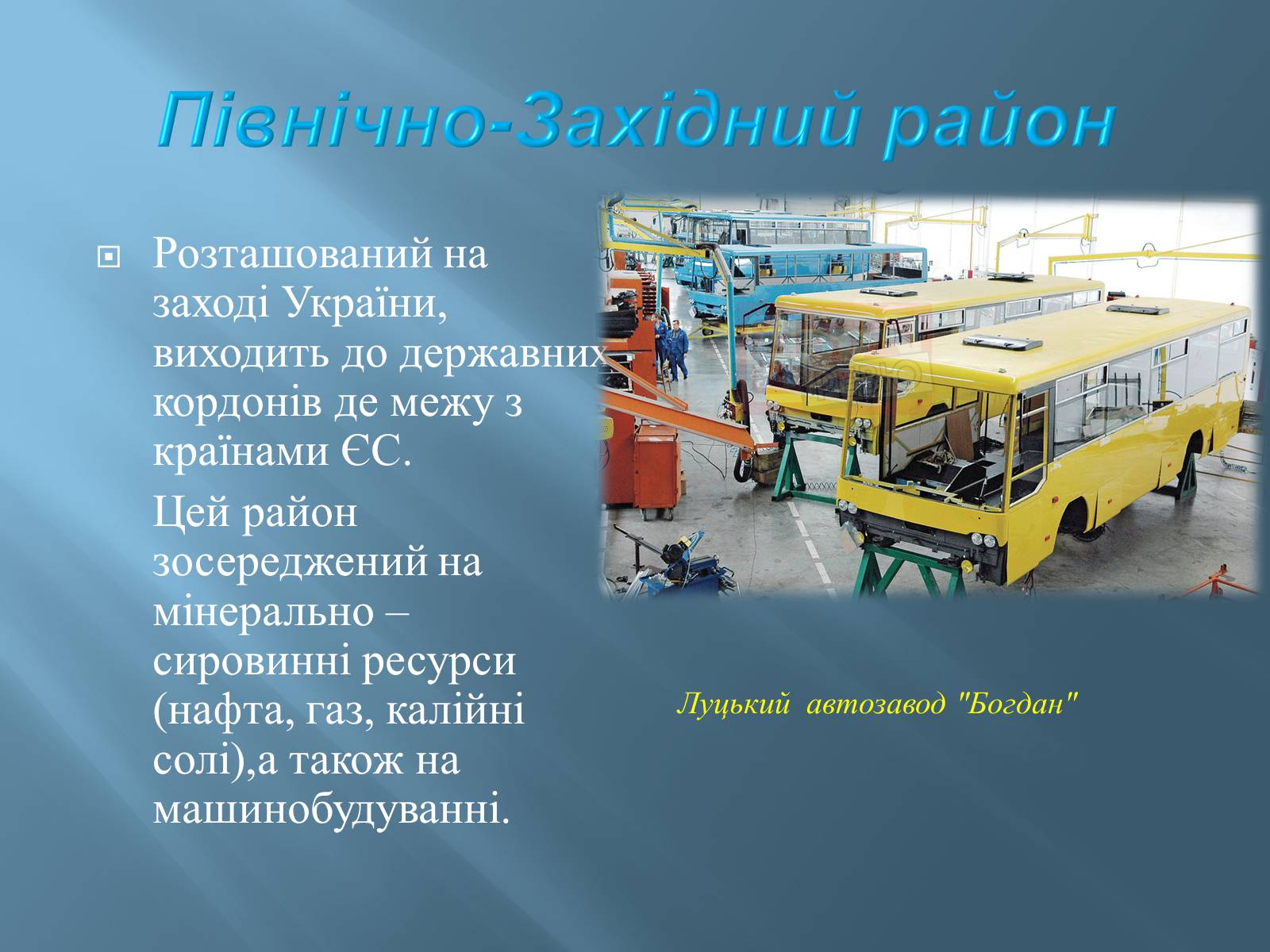 Північно-Західний район

Розташований на заході України, виходить до державних кордонів де межу з країнами ЄС.

Цей район зосереджений на мінерально – сировинні ресурси (нафта, газ, калійні солі),а також на машинобудуванні.

Луцький автозавод "Богдан"